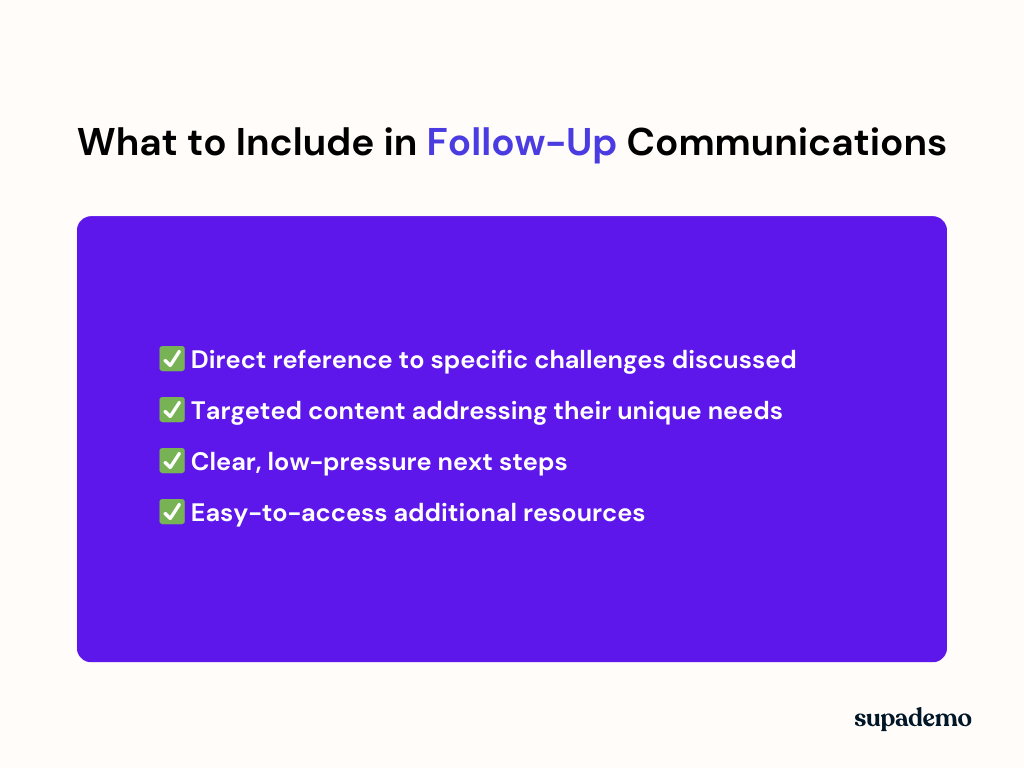 What to Include in Follow-Up Communications

✅ Direct reference to specific challenges discussed

✅ Targeted content addressing their unique needs

✅ Clear, low-pressure next steps

✅ Easy-to-access additional resources

supademo